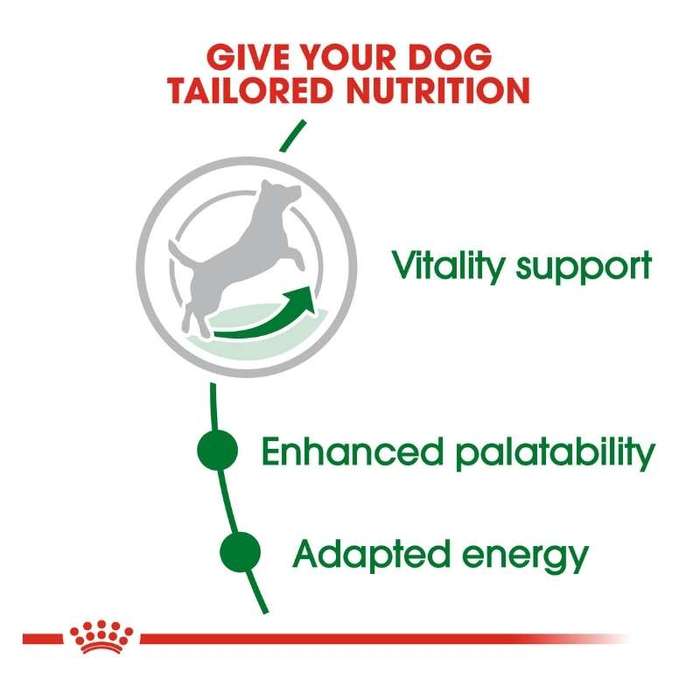 GIVE YOUR DOG TAILORED NUTRITION

Vitality support

Enhanced palatability

Adapted energy